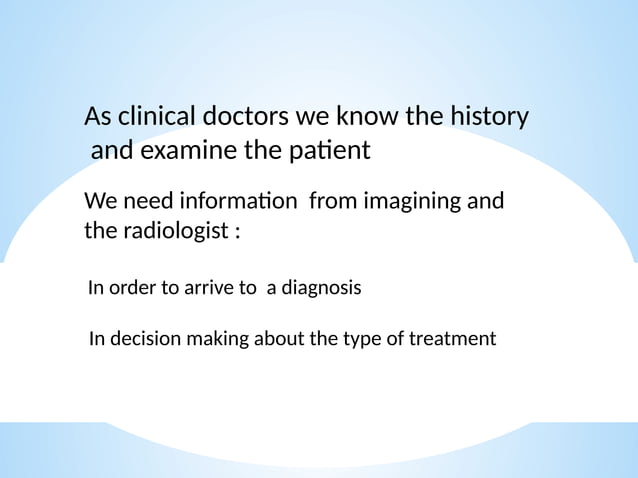 As clinical doctors we know the history and examine the patient

We need information from imagining and the radiologist :

In order to arrive to a diagnosis

In decision making about the type of treatment